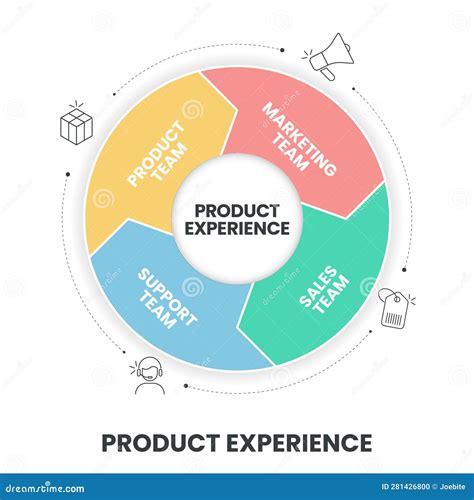 PRODUCT TEAM

MARKETING TEAM

PRODUCT EXPERIENCE

SUPPORT TEAM

SALES TEAM

PRODUCT EXPERIENCE

dreamstime.com

ID 281426800 © Joebite